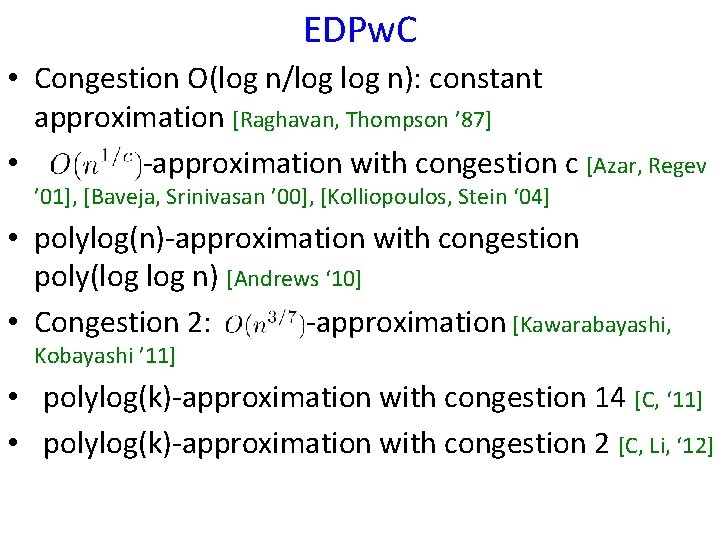 EDPwC

• Congestion O(log n/log log n): constant approximation [Raghavan, Thompson '87]
• $O(n^{1/c})$-approximation with congestion c [Azar, Regev '01], [Baveja, Srinivasan '00], [Kolliopoulos, Stein '04]
• polylog(n)-approximation with congestion poly(log log n) [Andrews '10]
• Congestion 2: $O(n^{3/7})$-approximation [Kawarabayashi, Kobayashi '11]
• polylog(k)-approximation with congestion 14 [C, '11]
• polylog(k)-approximation with congestion 2 [C, Li, '12]